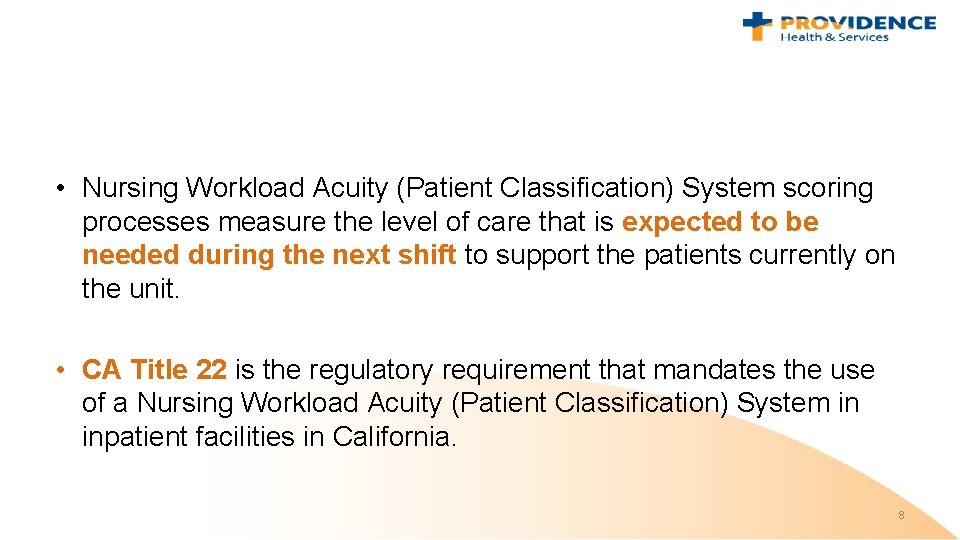 PROVIDENCE
Health & Services

• Nursing Workload Acuity (Patient Classification) System scoring processes measure the level of care that is expected to be needed during the next shift to support the patients currently on the unit.

• CA Title 22 is the regulatory requirement that mandates the use of a Nursing Workload Acuity (Patient Classification) System in inpatient facilities in California.

8